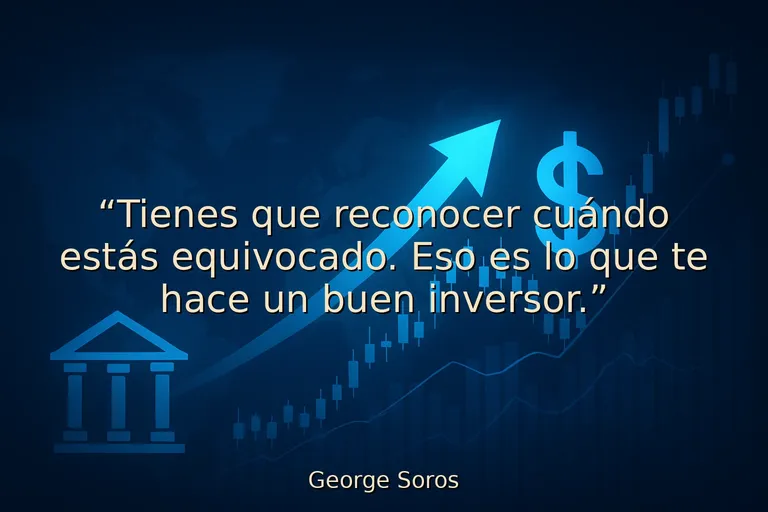 “Tienes que reconocer cuándo estás equivocado. Eso es lo que te hace un buen inversor.”

George Soros